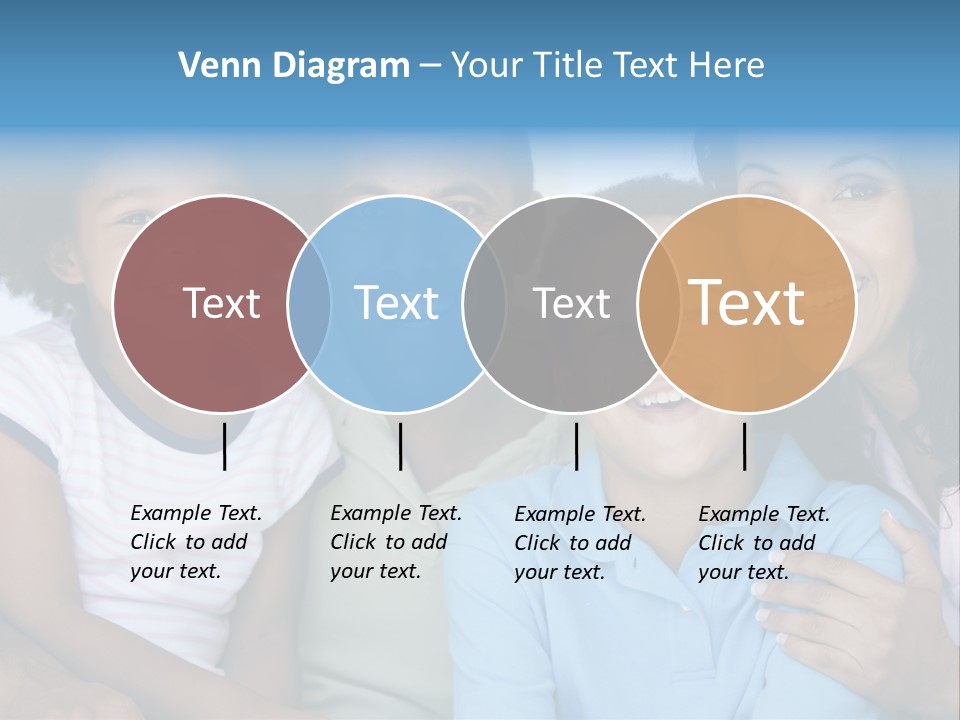 Venn Diagram – Your Title Text Here

Text

Text

Text

Text

Example Text. Click to add your text.

Example Text. Click to add your text.

Example Text. Click to add your text.

Example Text. Click to add your text.